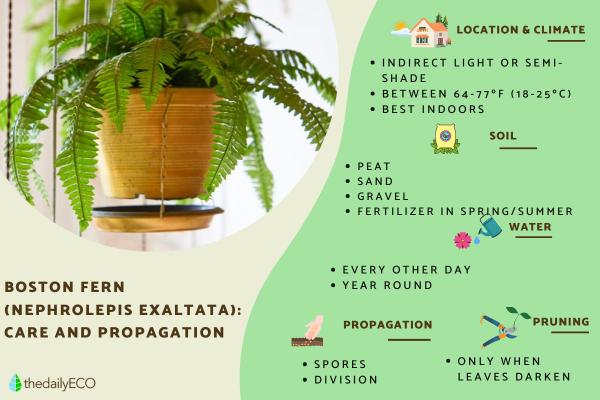 BOSTON FERN (NEPHROLEPIS EXALTATA): CARE AND PROPAGATION

thedailyECO

LOCATION & CLIMATE

• INDIRECT LIGHT OR SEMI-SHADE
• BETWEEN 64-77°F (18-25°C)
• BEST INDOORS

SOIL

• PEAT
• SAND
• GRAVEL
• FERTILIZER IN SPRING/SUMMER

WATER

• EVERY OTHER DAY
• YEAR ROUND

PROPAGATION

• SPORES
• DIVISION

PRUNING

• ONLY WHEN LEAVES DARKEN